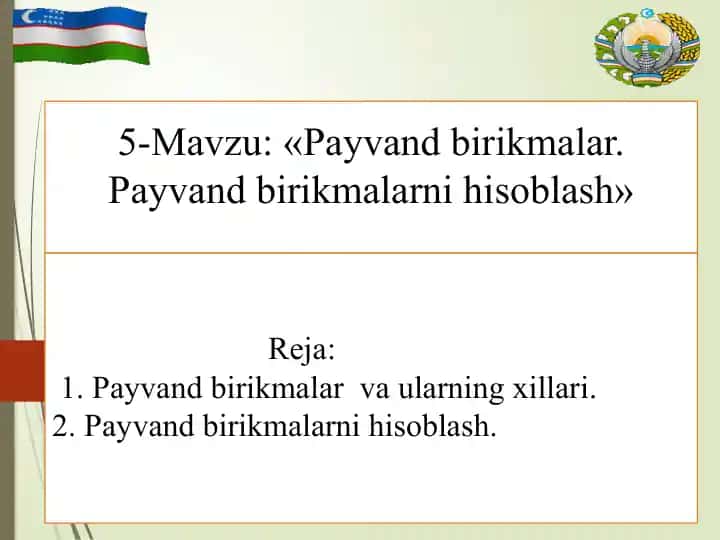 5-Mavzu: «Payvand birikmalar. Payvand birikmalarni hisoblash»

Reja:
1. Payvand birikmalar va ularning xillari.
2. Payvand birikmalarni hisoblash.